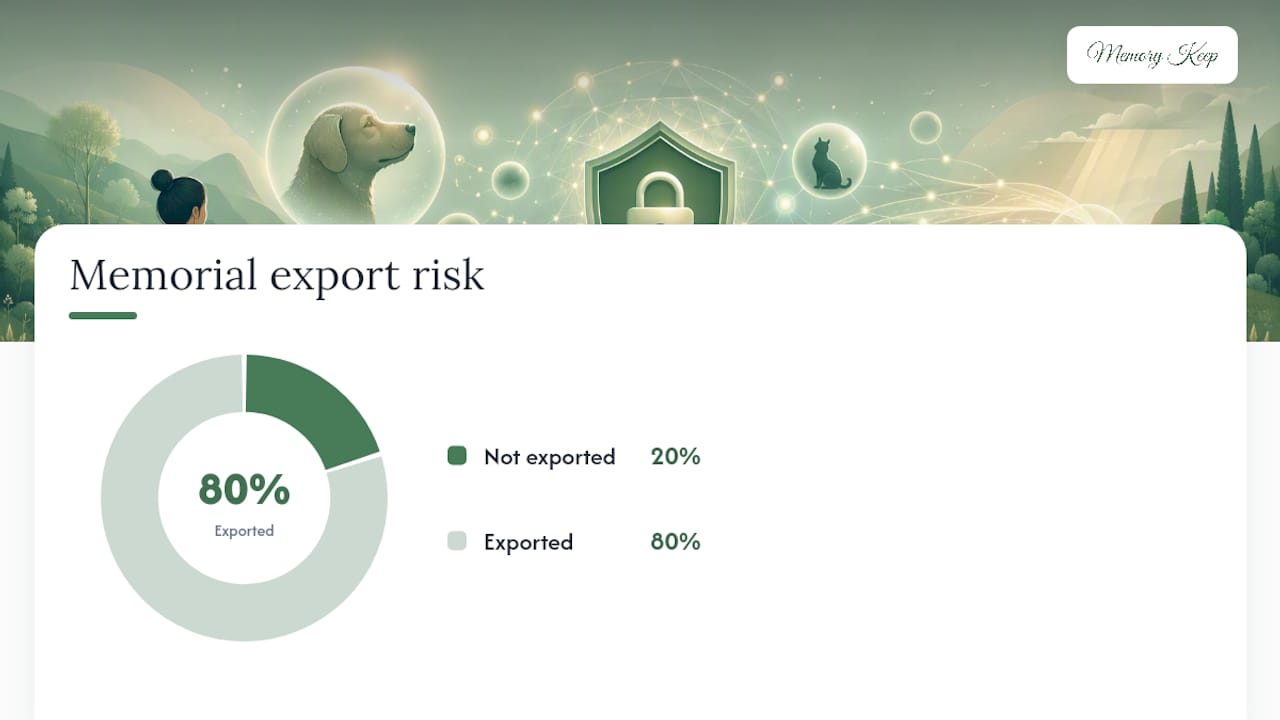 Memory Keep

Memorial export risk

80%
Exported

Not exported 20%

Exported 80%